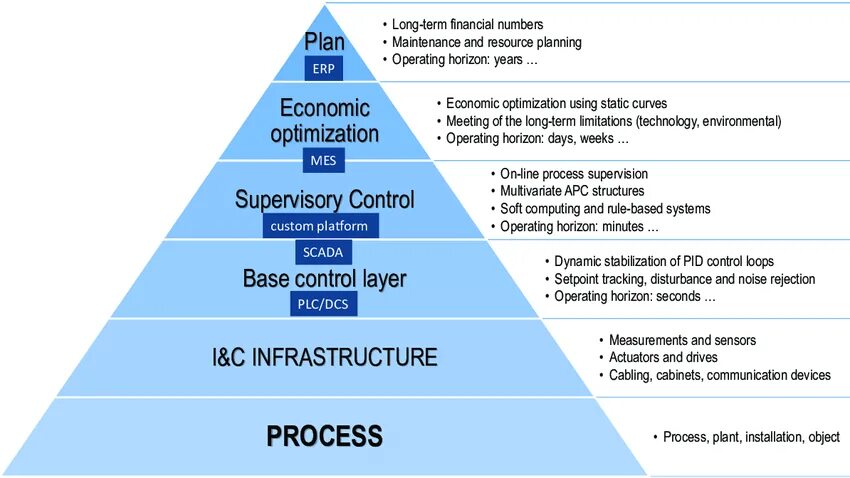 Plan
ERP

• Long-term financial numbers
• Maintenance and resource planning
• Operating horizon: years …

Economic optimization
MES

• Economic optimization using static curves
• Meeting of the long-term limitations (technology, environmental)
• Operating horizon: days, weeks …

Supervisory Control
custom platform

• On-line process supervision
• Multivariate APC structures
• Soft computing and rule-based systems
• Operating horizon: minutes …

SCADA
Base control layer
PLC/DCS

• Dynamic stabilization of PID control loops
• Setpoint tracking, disturbance and noise rejection
• Operating horizon: seconds …

I&C INFRASTRUCTURE

• Measurements and sensors
• Actuators and drives
• Cabling, cabinets, communication devices

PROCESS

• Process, plant, installation, object